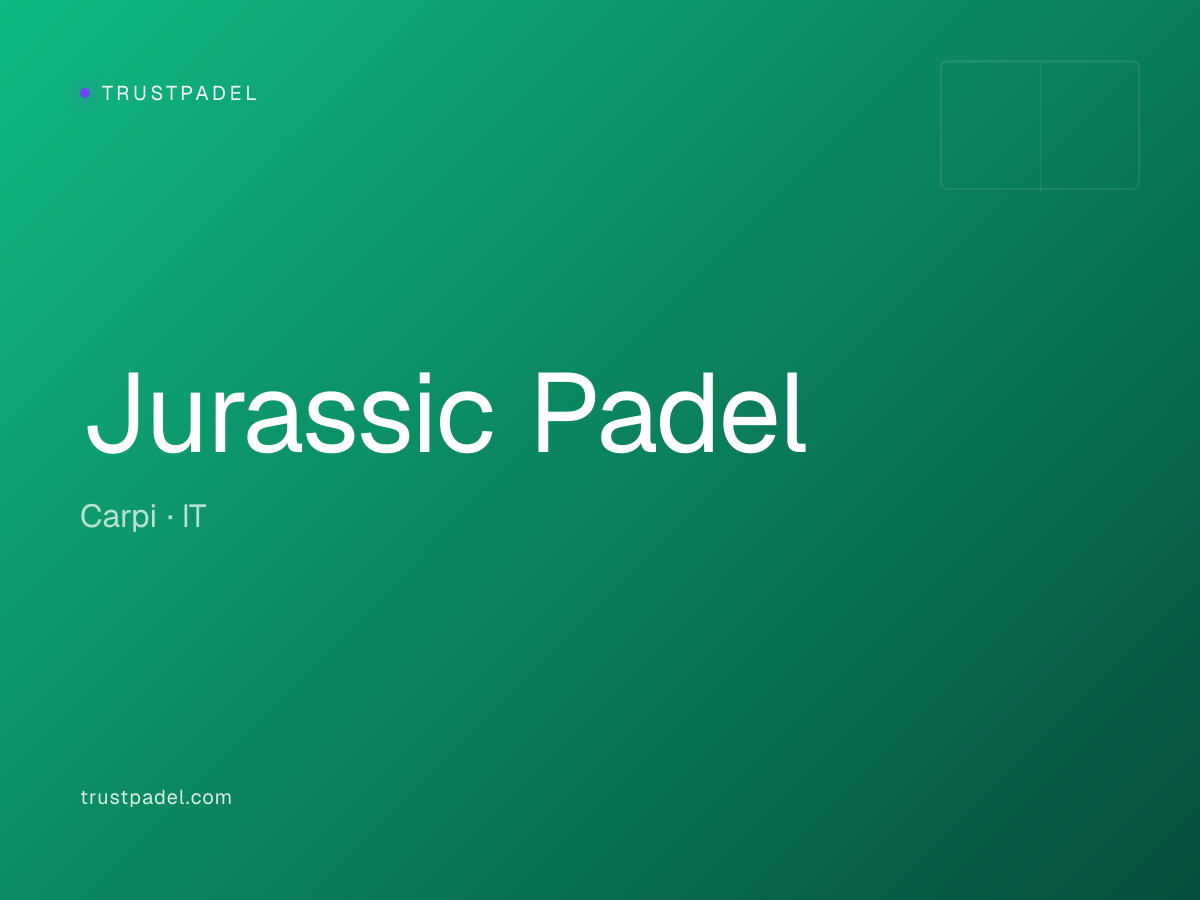 TRUSTPADEL

Jurassic Padel

Carpi · IT

trustpadel.com